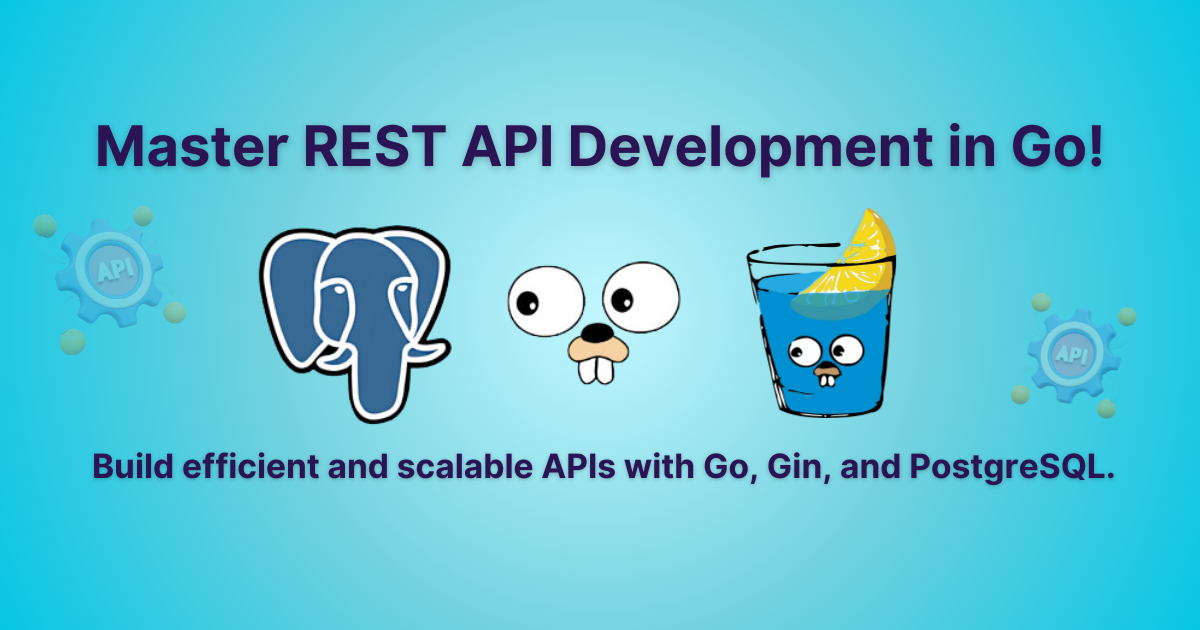 Master REST API Development in Go!

API

API

Build efficient and scalable APIs with Go, Gin, and PostgreSQL.